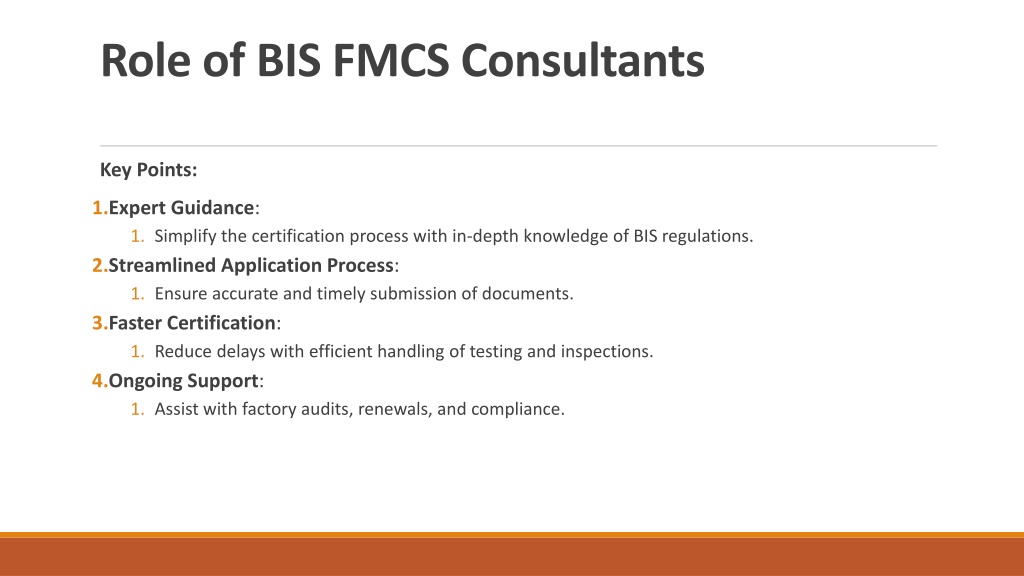 Role of BIS FMCS Consultants

Key Points:

1.Expert Guidance:

1. Simplify the certification process with in-depth knowledge of BIS regulations.

2.Streamlined Application Process:

1. Ensure accurate and timely submission of documents.

3.Faster Certification:

1. Reduce delays with efficient handling of testing and inspections.

4.Ongoing Support:

1. Assist with factory audits, renewals, and compliance.